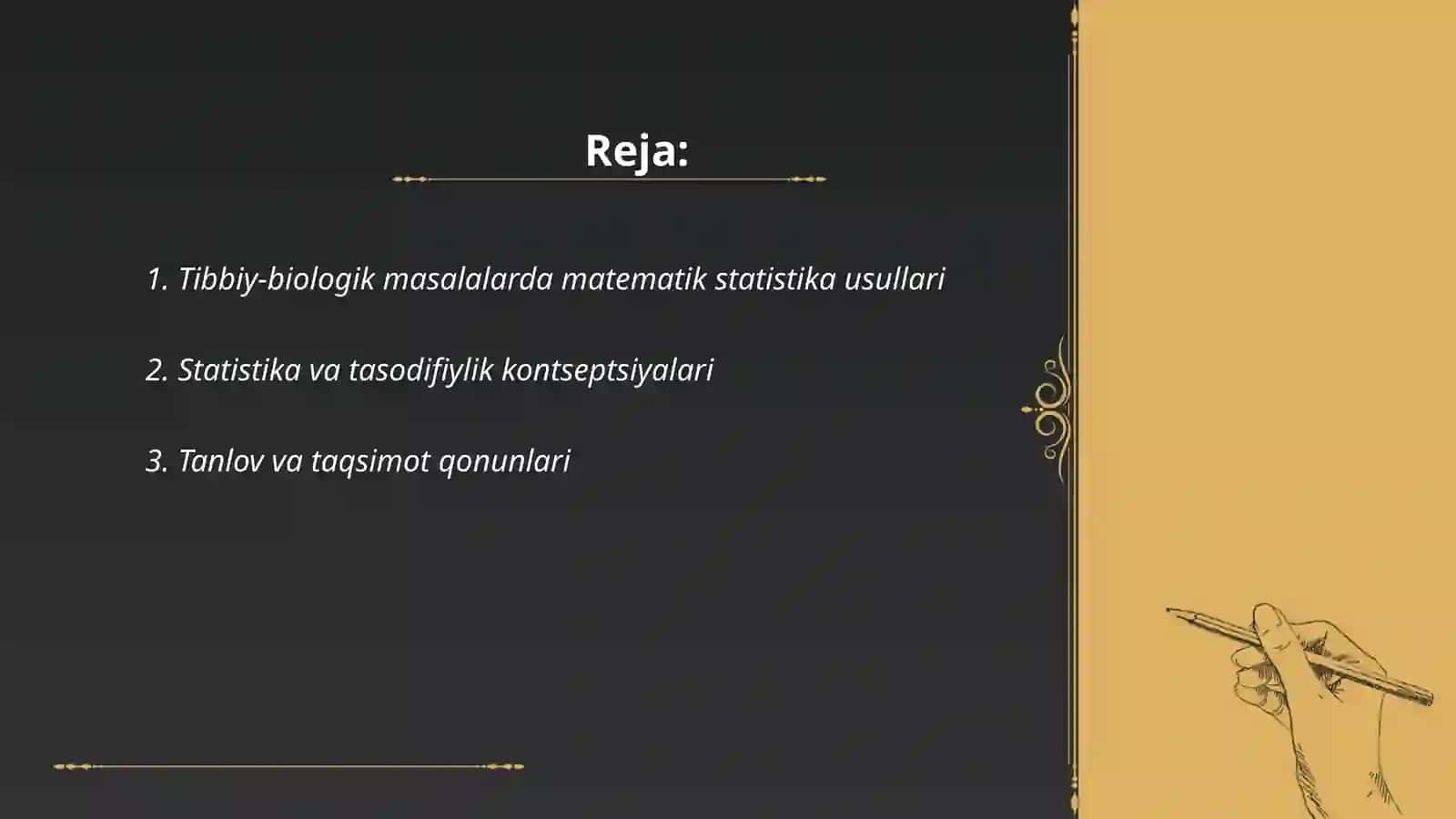 Reja:

1. Tibbiy-biologik masalalarda matematik statistika usullari

2. Statistika va tasodifiylik kontseptsiyalari

3. Tanlov va taqsimot qonunlari